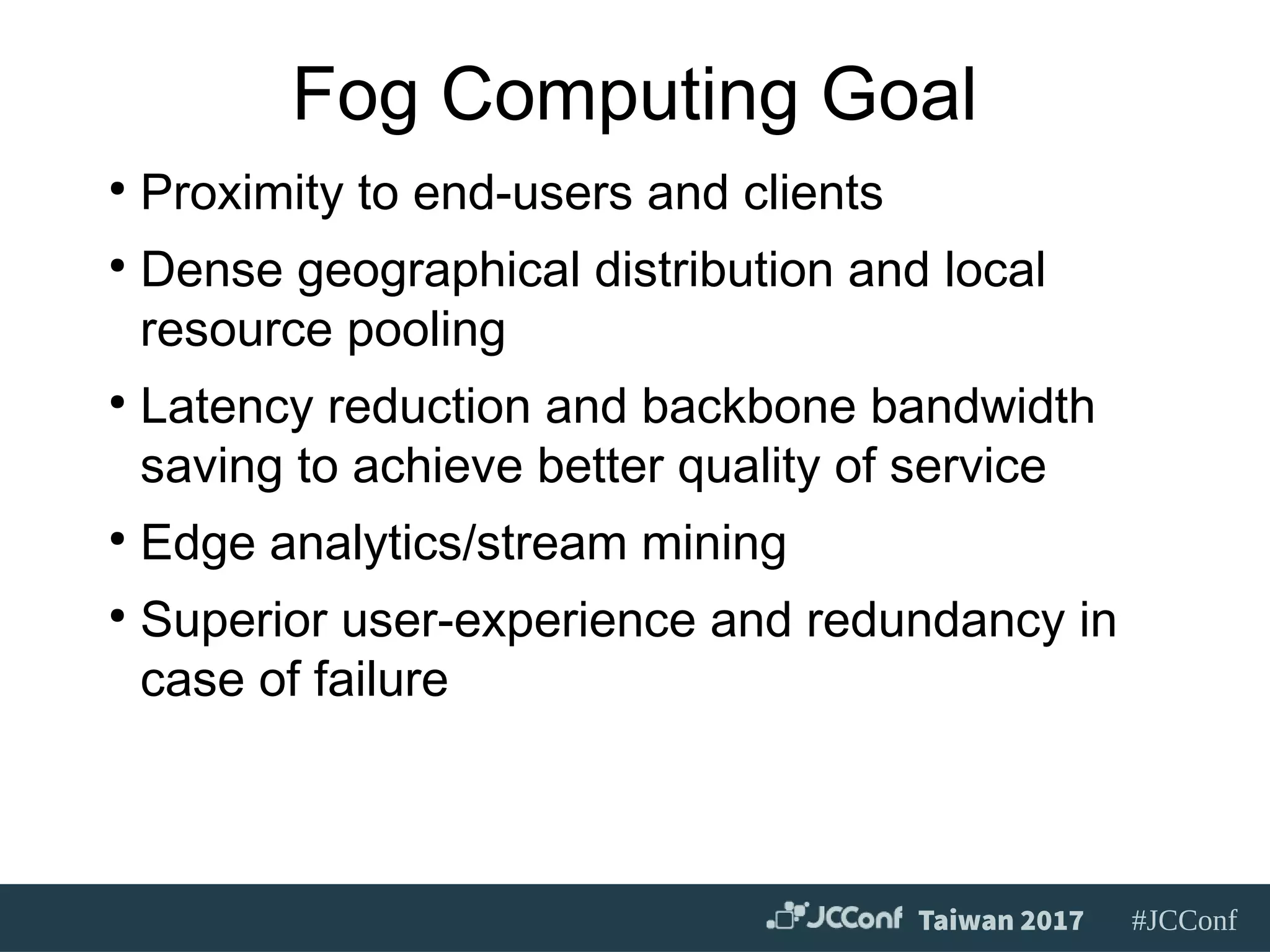 Fog Computing Goal

• Proximity to end-users and clients
• Dense geographical distribution and local resource pooling
• Latency reduction and backbone bandwidth saving to achieve better quality of service
• Edge analytics/stream mining
• Superior user-experience and redundancy in case of failure

JCConf Taiwan 2017 #JCConf